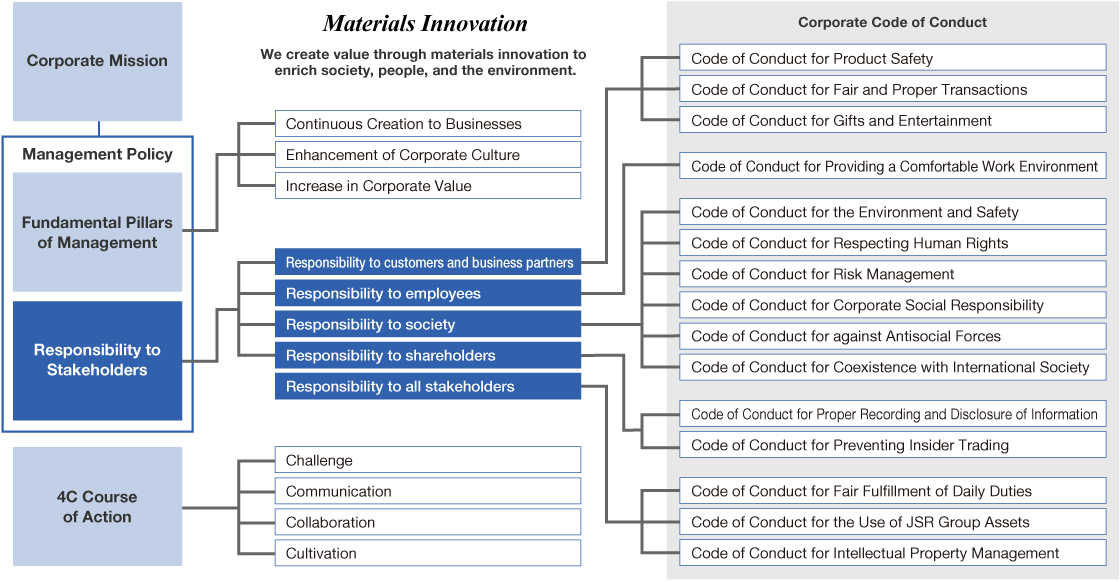 Corporate Mission

Materials Innovation

We create value through materials innovation to enrich society, people, and the environment.

Management Policy

Fundamental Pillars of Management

Continuous Creation to Businesses
Enhancement of Corporate Culture
Increase in Corporate Value

Responsibility to Stakeholders

Responsibility to customers and business partners
Responsibility to employees
Responsibility to society
Responsibility to shareholders
Responsibility to all stakeholders

4C Course of Action

Challenge
Communication
Collaboration
Cultivation

Corporate Code of Conduct

Code of Conduct for Product Safety
Code of Conduct for Fair and Proper Transactions
Code of Conduct for Gifts and Entertainment
Code of Conduct for Providing a Comfortable Work Environment
Code of Conduct for the Environment and Safety
Code of Conduct for Respecting Human Rights
Code of Conduct for Risk Management
Code of Conduct for Corporate Social Responsibility
Code of Conduct for against Antisocial Forces
Code of Conduct for Coexistence with International Society
Code of Conduct for Proper Recording and Disclosure of Information
Code of Conduct for Preventing Insider Trading
Code of Conduct for Fair Fulfillment of Daily Duties
Code of Conduct for the Use of JSR Group Assets
Code of Conduct for Intellectual Property Management